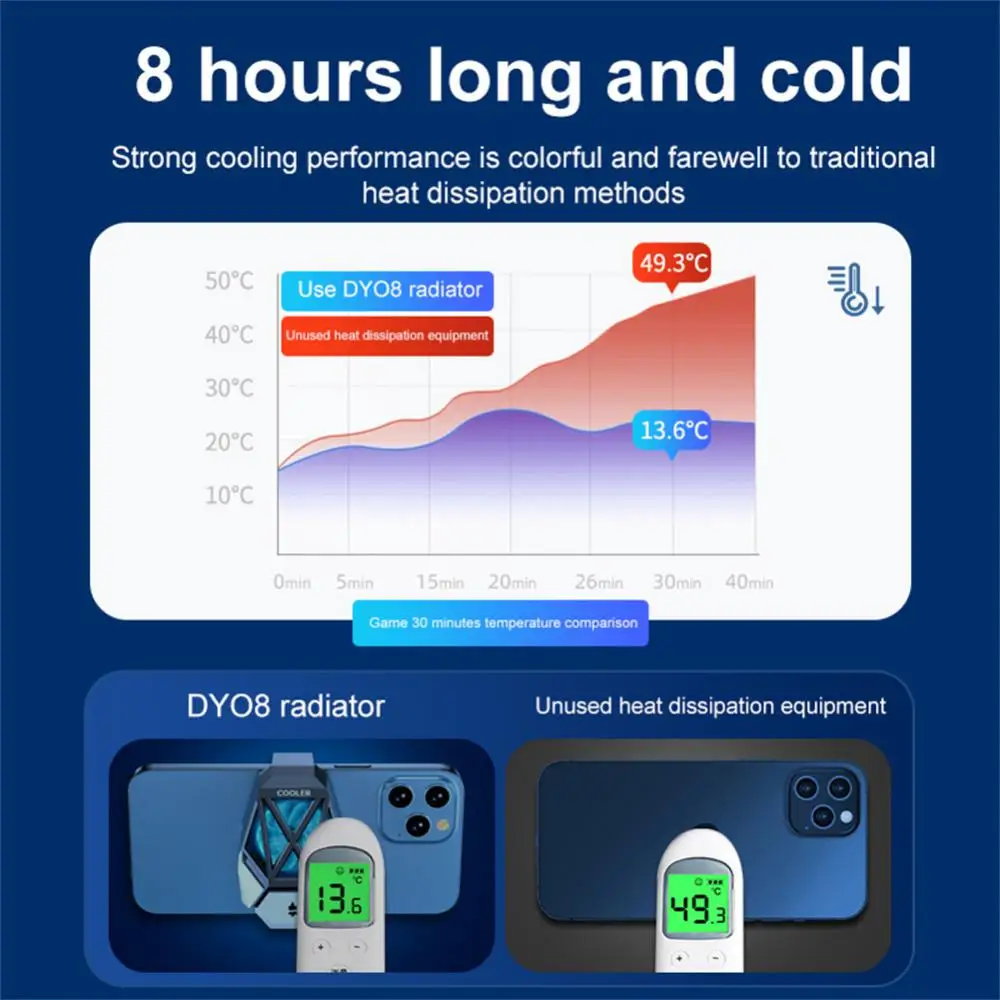 8 hours long and cold

Strong cooling performance is colorful and farewell to traditional heat dissipation methods

50°C
40°C
30°C
20°C
10°C

Use DYO8 radiator
Unused heat dissipation equipment

49.3°C
13.6°C

0min 5min 15min 20min 26min 30min 40min

Game 30 minutes temperature comparison

DYO8 radiator

Unused heat dissipation equipment

COOLER

13.6
°C

49.3
°C